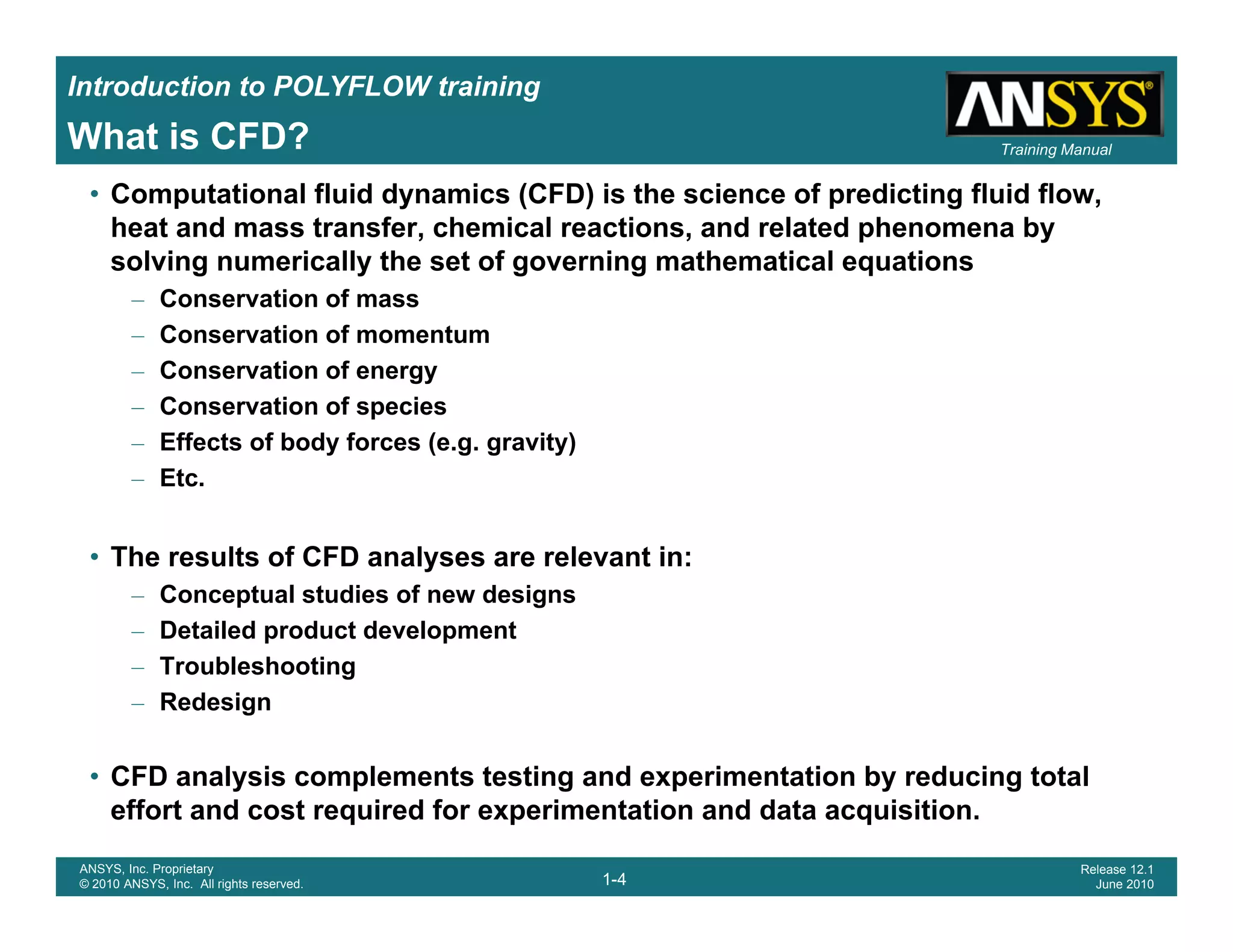 Introduction to POLYFLOW training

What is CFD?

ANSYS®

Training Manual

• Computational fluid dynamics (CFD) is the science of predicting fluid flow, heat and mass transfer, chemical reactions, and related phenomena by solving numerically the set of governing mathematical equations
– Conservation of mass
– Conservation of momentum
– Conservation of energy
– Conservation of species
– Effects of body forces (e.g. gravity)
– Etc.

• The results of CFD analyses are relevant in:
– Conceptual studies of new designs
– Detailed product development
– Troubleshooting
– Redesign

• CFD analysis complements testing and experimentation by reducing total effort and cost required for experimentation and data acquisition.

ANSYS, Inc. Proprietary
© 2010 ANSYS, Inc. All rights reserved.

1-4

Release 12.1
June 2010